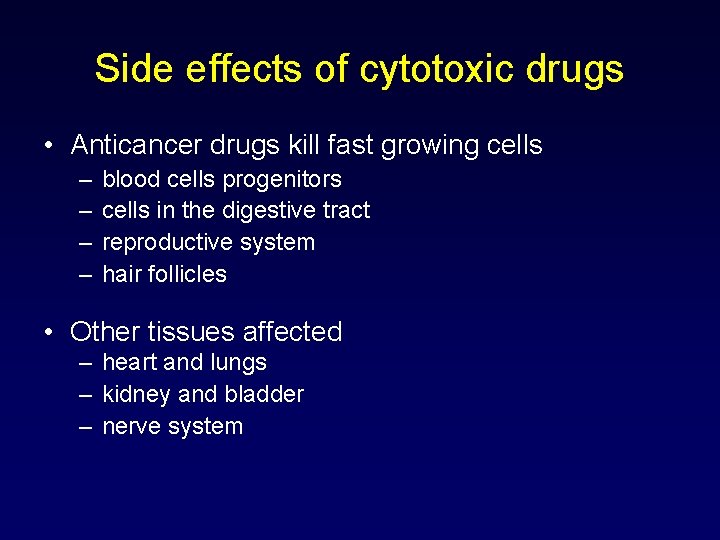 Side effects of cytotoxic drugs

• Anticancer drugs kill fast growing cells
– blood cells progenitors
– cells in the digestive tract
– reproductive system
– hair follicles

• Other tissues affected
– heart and lungs
– kidney and bladder
– nerve system